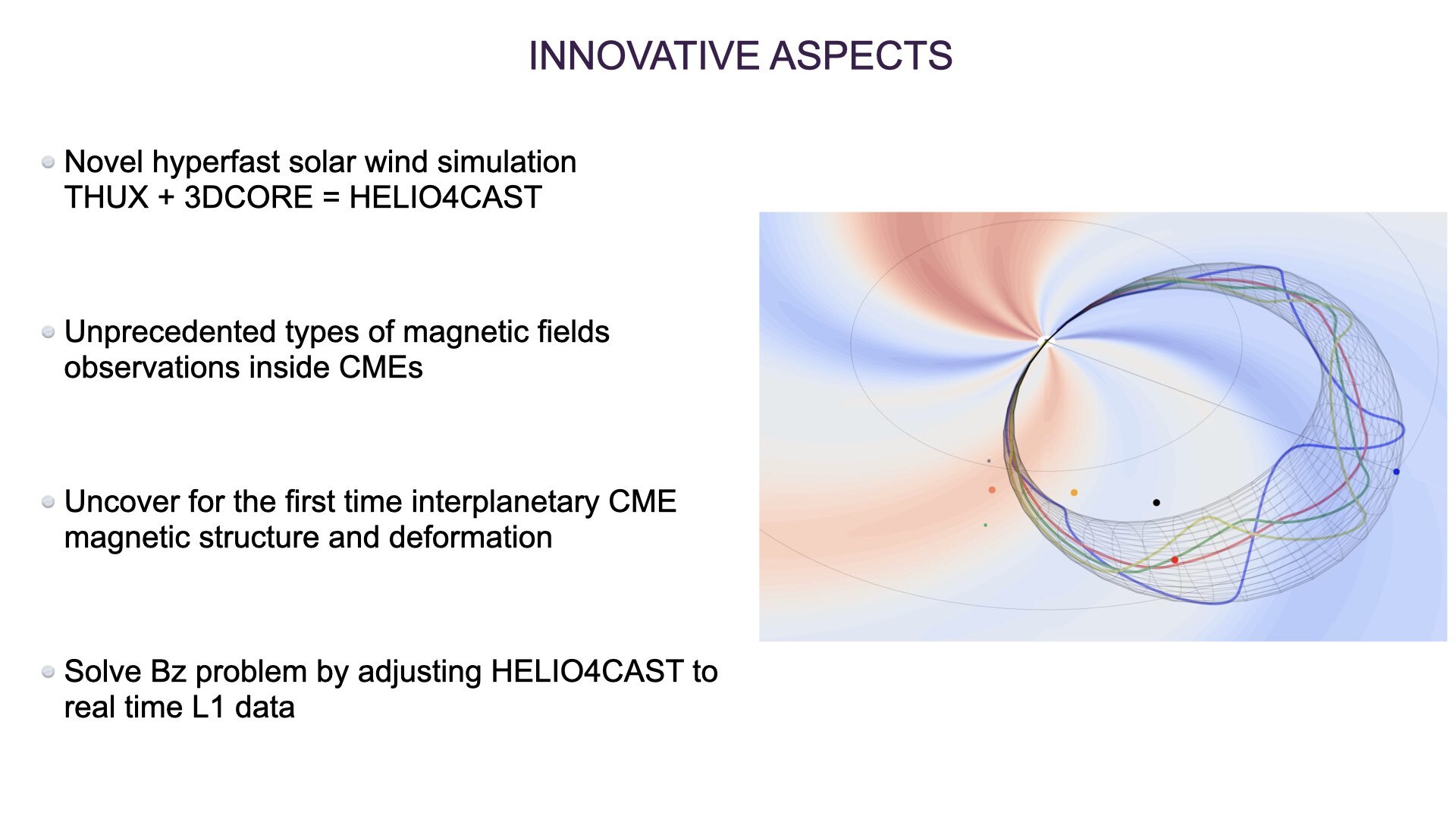 INNOVATIVE ASPECTS

Novel hyperfast solar wind simulation THUX + 3DCORE = HELIO4CAST

Unprecedented types of magnetic fields observations inside CMEs

Uncover for the first time interplanetary CME magnetic structure and deformation

Solve Bz problem by adjusting HELIO4CAST to real time L1 data